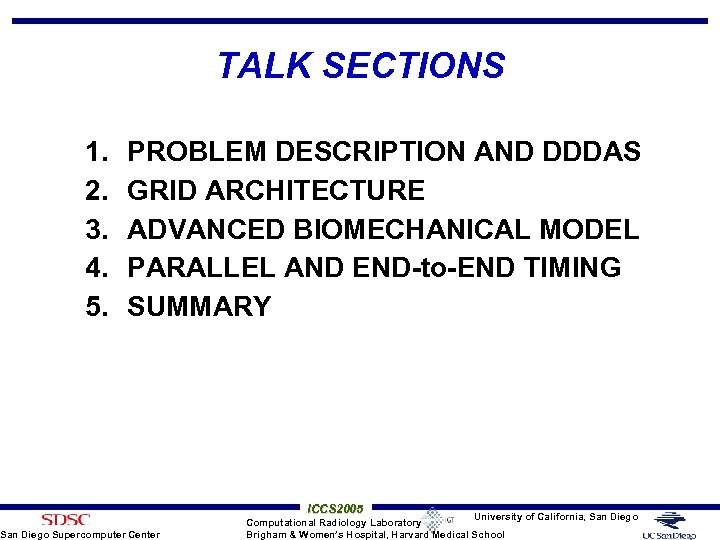 TALK SECTIONS

1. PROBLEM DESCRIPTION AND DDDAS
2. GRID ARCHITECTURE
3. ADVANCED BIOMECHANICAL MODEL
4. PARALLEL AND END-to-END TIMING
5. SUMMARY

SDSC
San Diego Supercomputer Center

ICCS2005
Computational Radiology Laboratory
Brigham & Women's Hospital, Harvard Medical School

IGT

University of California, San Diego

UC San Diego